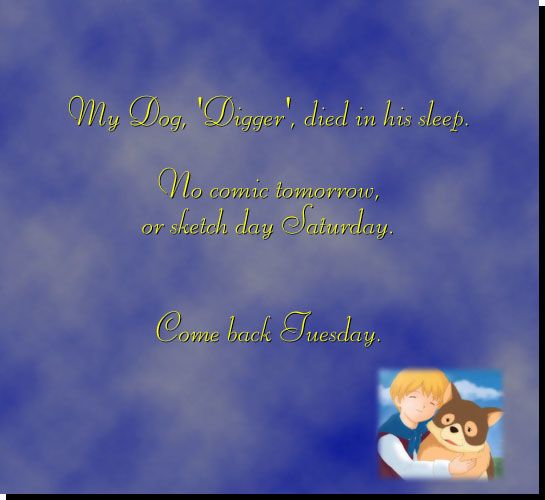 My Dog, 'Digger', died in his sleep.

No comic tomorrow,
or sketch day Saturday.

Come back Tuesday.